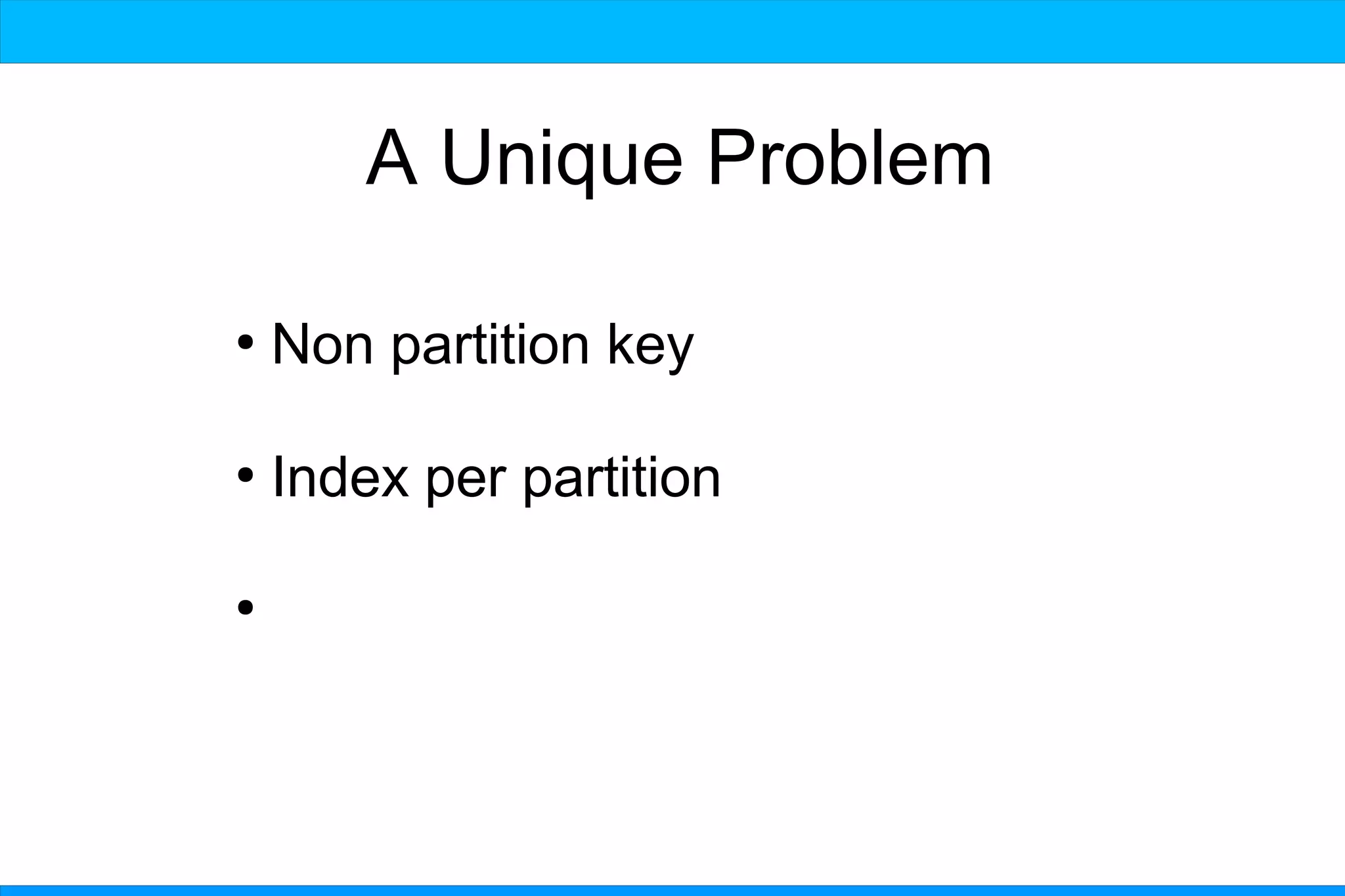 A Unique Problem

• Non partition key

• Index per partition

•